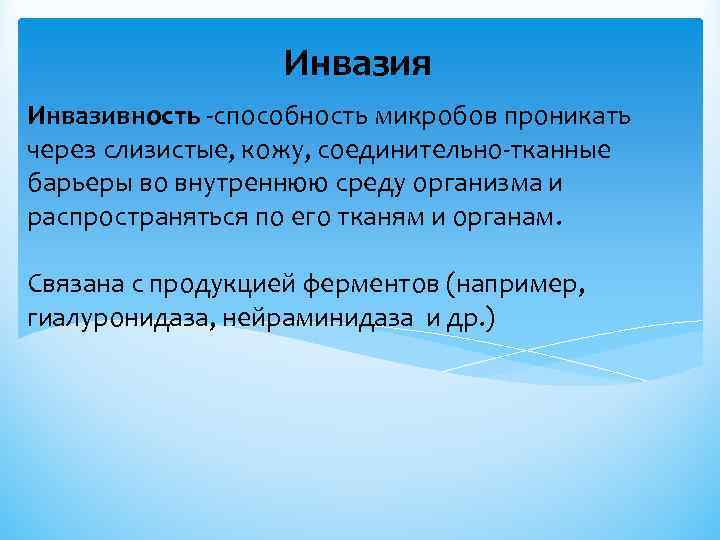 Инвазия

Инвазивность -способность микробов проникать через слизистые, кожу, соединительно-тканные барьеры во внутреннюю среду организма и распространяться по его тканям и органам.

Связана с продукцией ферментов (например, гиалуронидаза, нейраминидаза и др.)